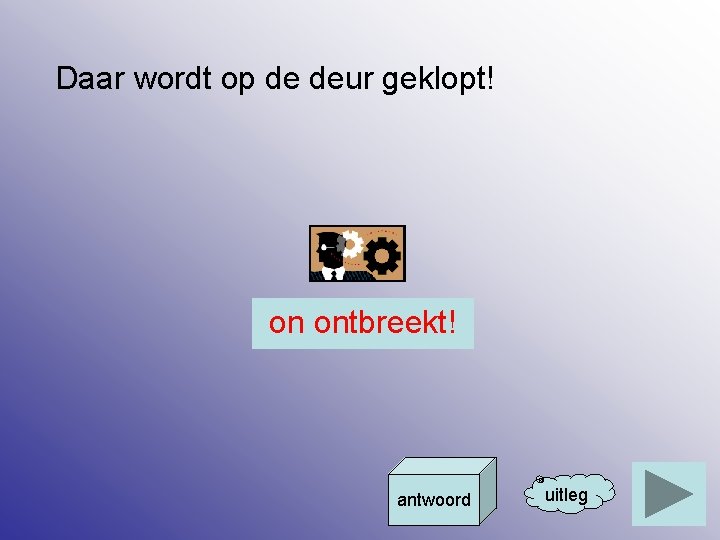 Daar wordt op de deur geklopt!

on ontbreekt!

antwoord

uitleg